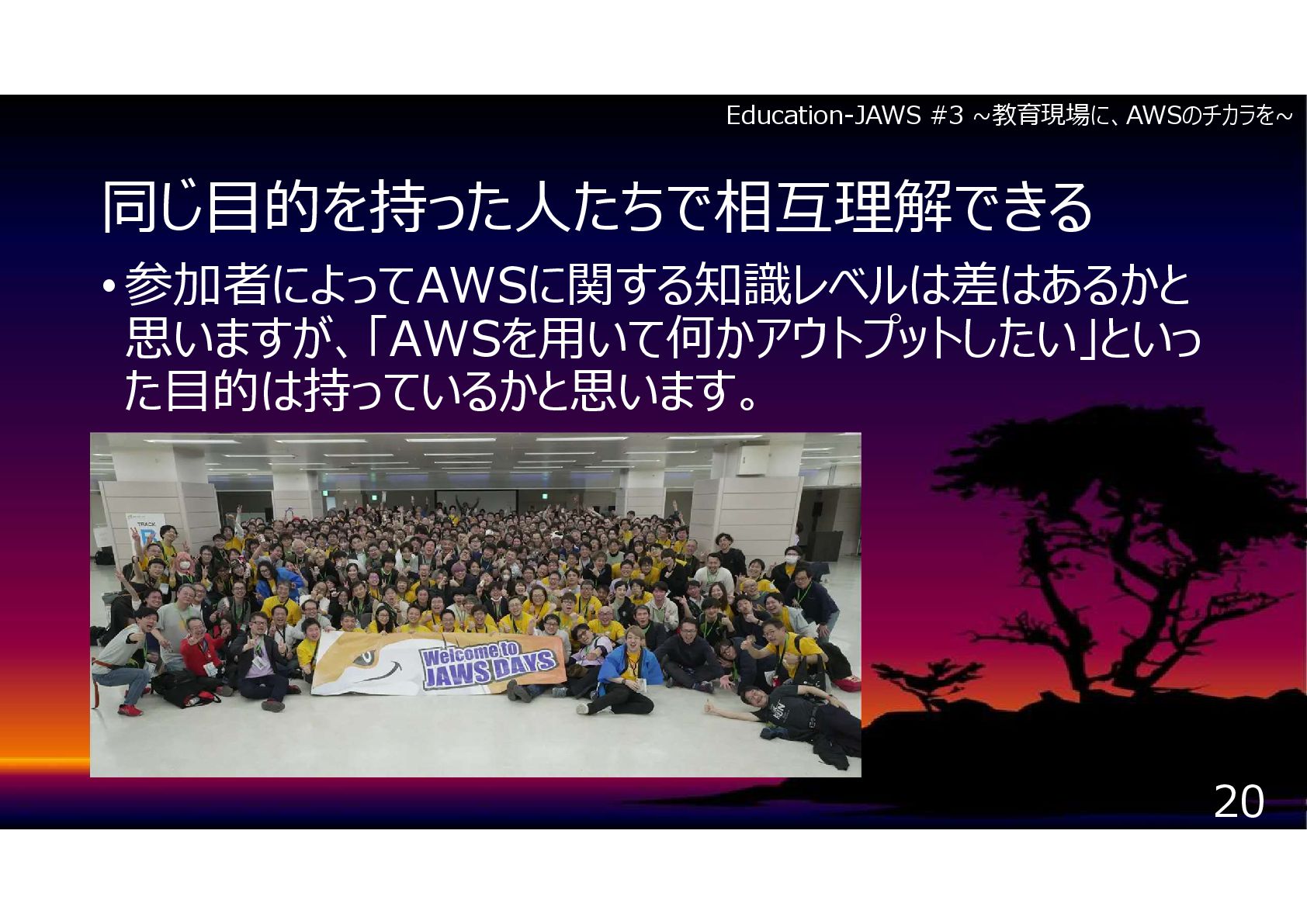 Education-JAWS #3 ~教育現場に、AWSのチカラを~

同じ目的を持った人たちで相互理解できる

• 参加者によってAWSに関する知識レベルは差はあるかと思いますが、「AWSを用いて何かアウトプットしたい」といった目的は持っているかと思います。

TRACK

Welcome to JAWS DAYS

20